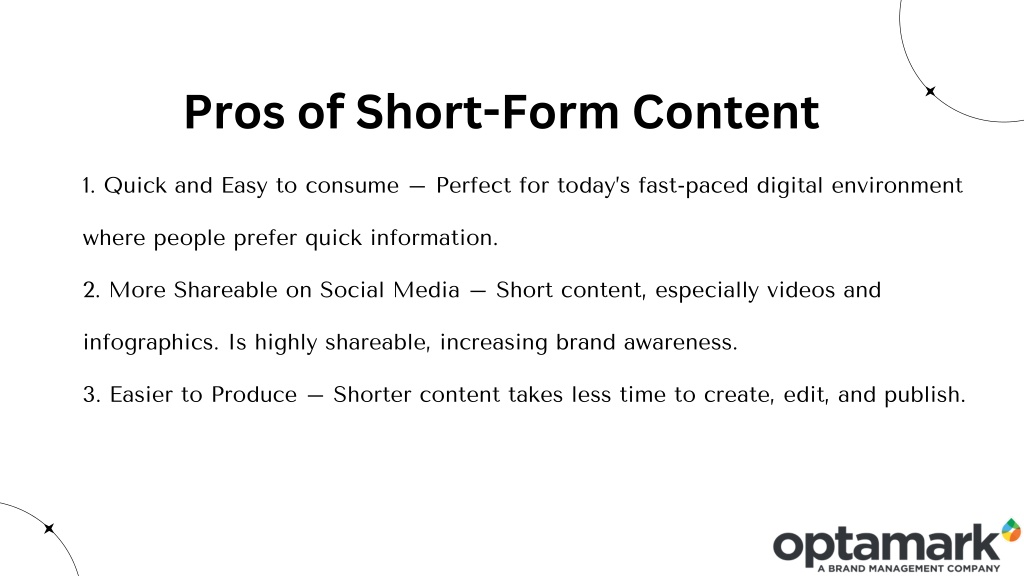 Pros of Short-Form Content

1. Quick and Easy to consume — Perfect for today's fast-paced digital environment where people prefer quick information.

2. More Shareable on Social Media — Short content, especially videos and infographics. Is highly shareable, increasing brand awareness.

3. Easier to Produce — Shorter content takes less time to create, edit, and publish.

optamark
A BRAND MANAGEMENT COMPANY